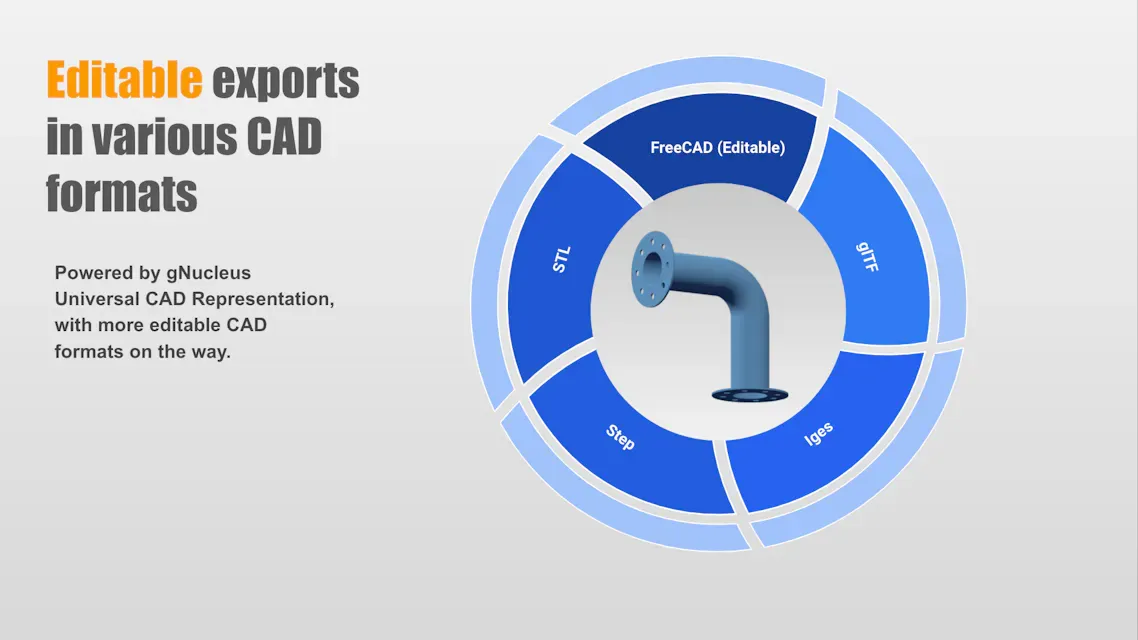 Editable exports in various CAD formats

Powered by gNucleus Universal CAD Representation, with more editable CAD formats on the way.

FreeCAD (Editable)

glTF

Iges

Step

STL